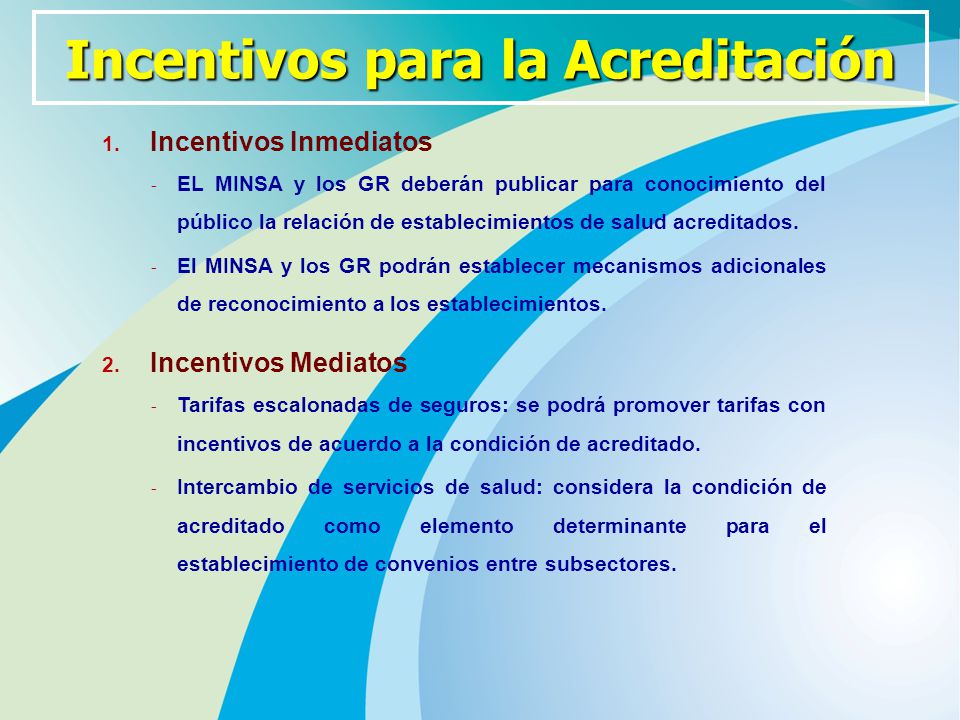 Incentivos para la Acreditación

1. Incentivos Inmediatos

- EL MINSA y los GR deberán publicar para conocimiento del público la relación de establecimientos de salud acreditados.

- El MINSA y los GR podrán establecer mecanismos adicionales de reconocimiento a los establecimientos.

2. Incentivos Mediatos

- Tarifas escalonadas de seguros: se podrá promover tarifas con incentivos de acuerdo a la condición de acreditado.

- Intercambio de servicios de salud: considera la condición de acreditado como elemento determinante para el establecimiento de convenios entre subsectores.